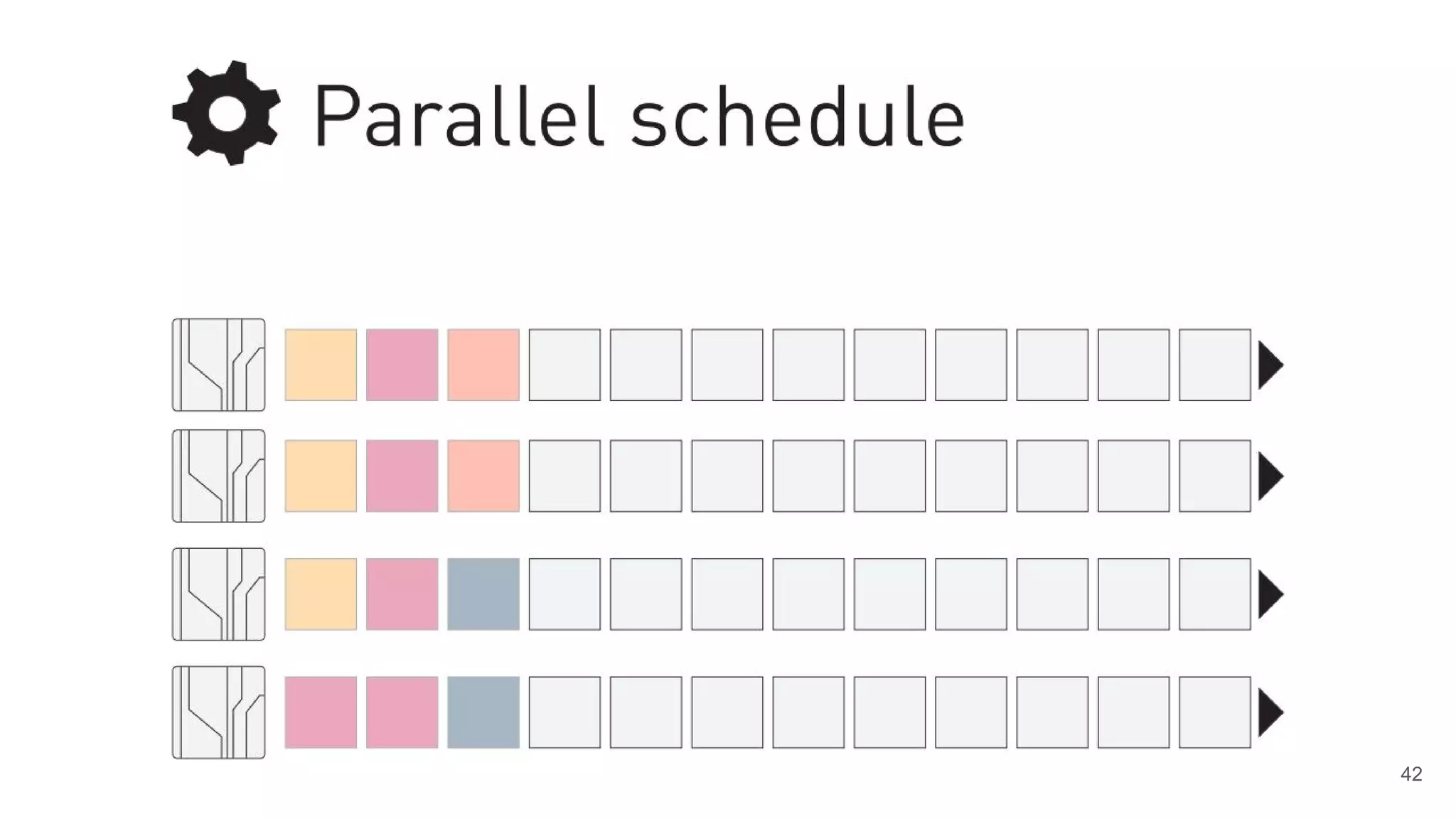 Parallel schedule

42